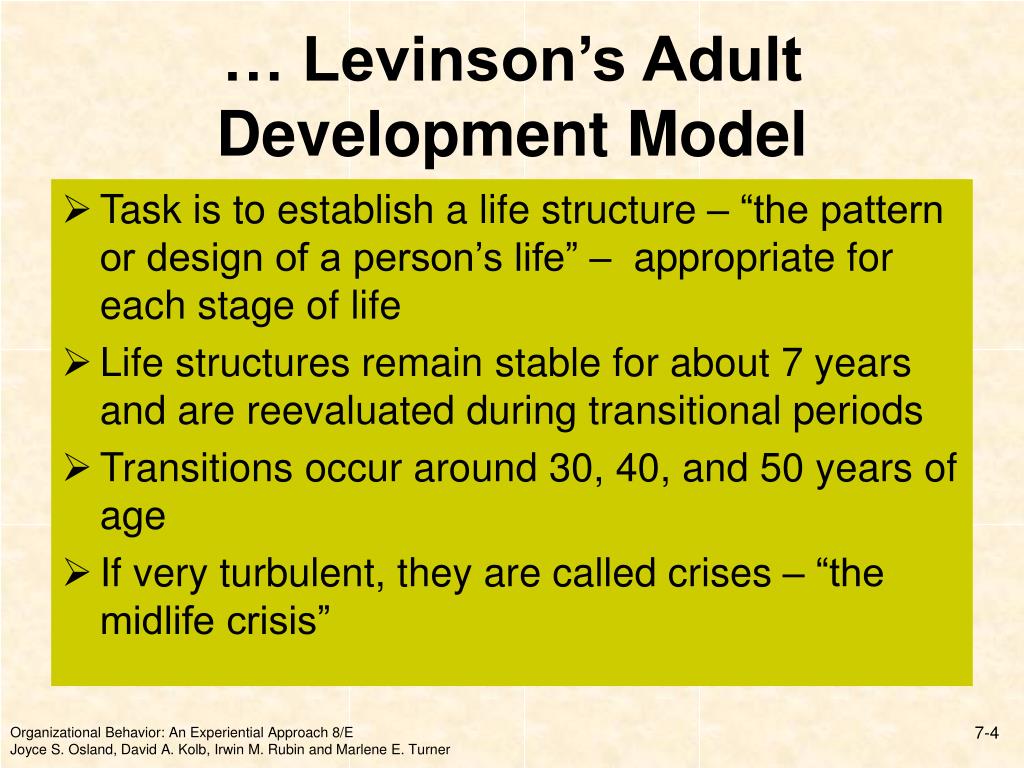 … Levinson’s Adult Development Model

➢ Task is to establish a life structure – “the pattern or design of a person’s life” – appropriate for each stage of life

➢ Life structures remain stable for about 7 years and are reevaluated during transitional periods

➢ Transitions occur around 30, 40, and 50 years of age

➢ If very turbulent, they are called crises – “the midlife crisis”

Organizational Behavior: An Experiential Approach 8/E
Joyce S. Osland, David A. Kolb, Irwin M. Rubin and Marlene E. Turner

7-4